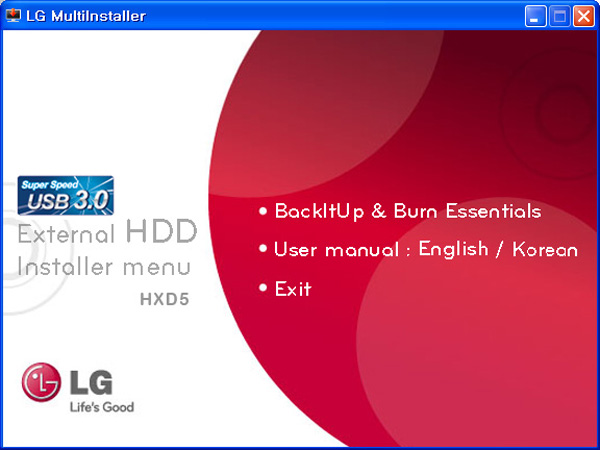 LG MultiInstaller

Super Speed USB 3.0

External HDD
Installer menu
HXD5

• BackItUp & Burn Essentials
• User manual : English / Korean
• Exit

LG
Life's Good